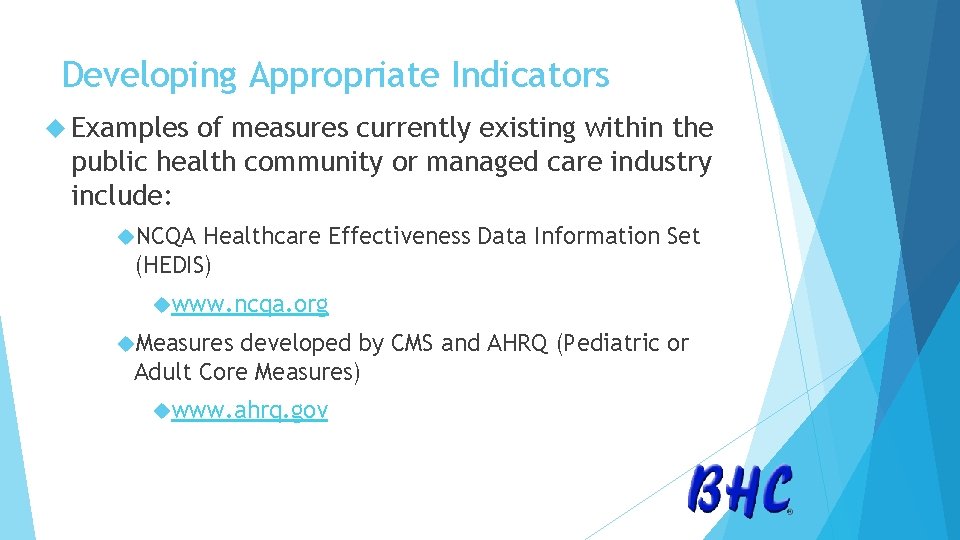 Developing Appropriate Indicators

Examples of measures currently existing within the public health community or managed care industry include:

NCQA Healthcare Effectiveness Data Information Set (HEDIS)

www.ncqa.org

Measures developed by CMS and AHRQ (Pediatric or Adult Core Measures)

www.ahrq.gov

BHC